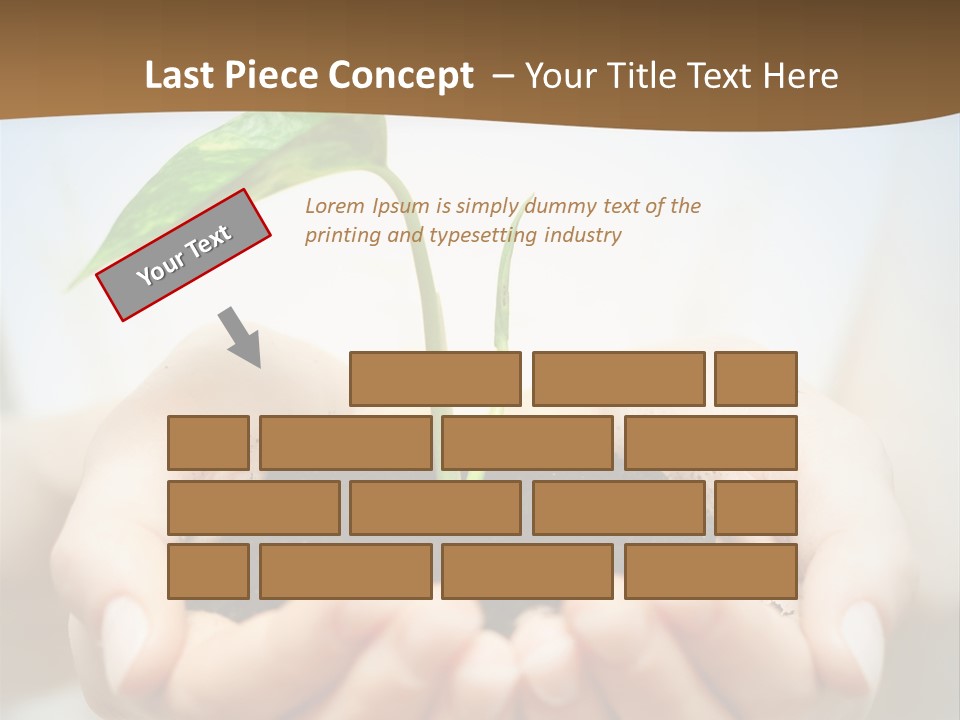 Last Piece Concept – Your Title Text Here

Your Text

Lorem Ipsum is simply dummy text of the printing and typesetting industry